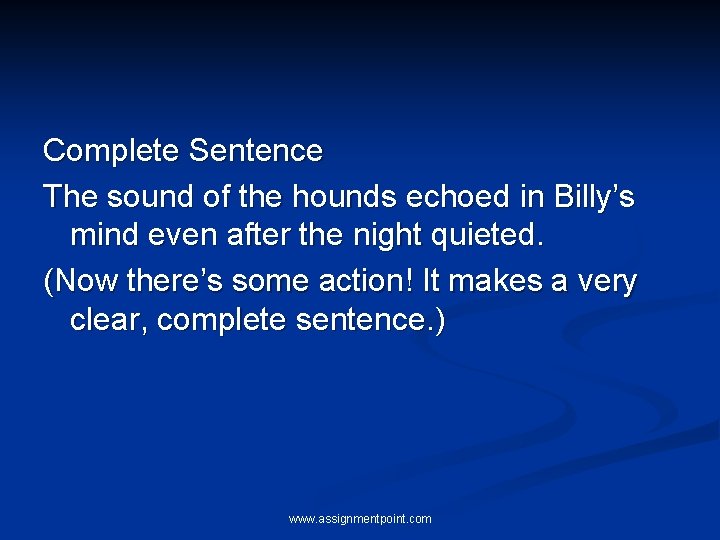 Complete Sentence

The sound of the hounds echoed in Billy’s mind even after the night quieted.

(Now there’s some action! It makes a very clear, complete sentence.)

www.assignmentpoint.com